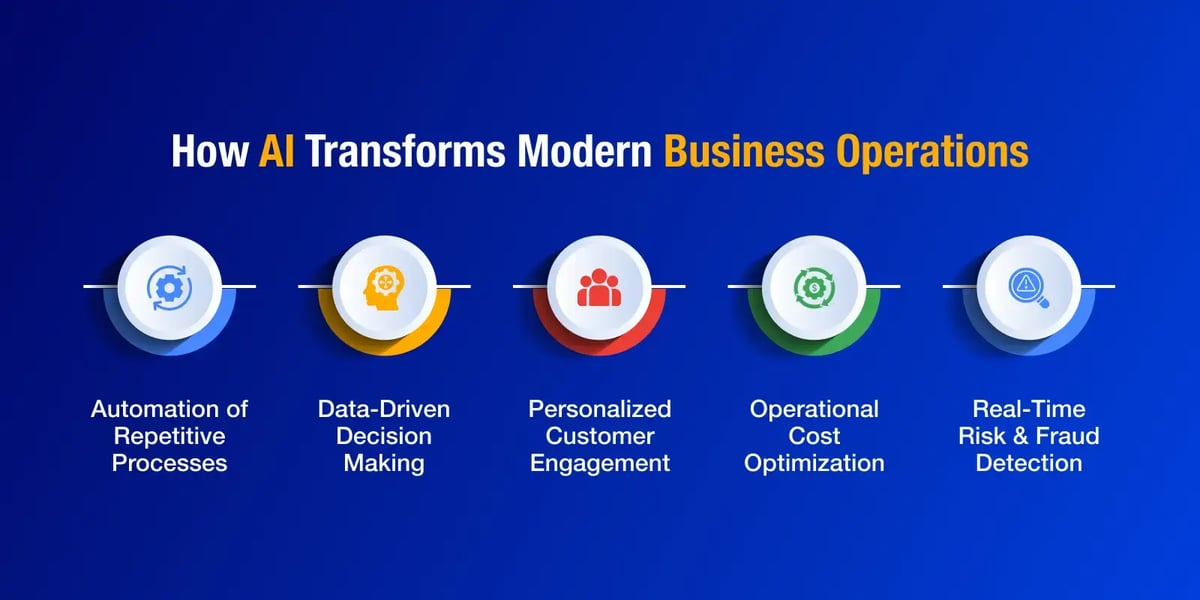 How AI Transforms Modern Business Operations

Automation of Repetitive Processes

Data-Driven Decision Making

Personalized Customer Engagement

Operational Cost Optimization

Real-Time Risk & Fraud Detection